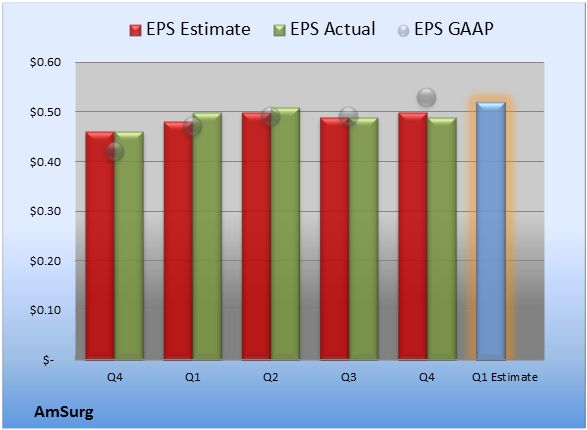 EPS Estimate EPS Actual EPS GAAP

$0.60
$0.50
$0.40
$0.30
$0.20
$0.10
$-

Q4 Q1 Q2 Q3 Q4 Q1 Estimate

AmSurg